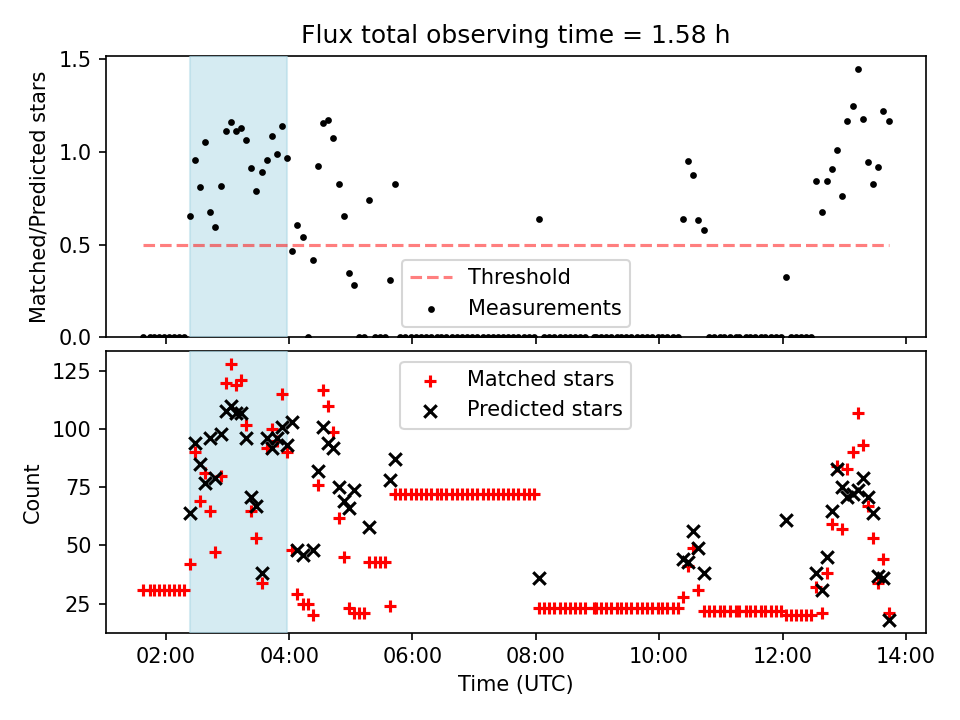 Flux total observing time = 1.58 h

Matched/Predicted stars

1.5
1.0
0.5
0.0

Threshold
Measurements

Count

125
100
75
50
25

Matched stars
Predicted stars

02:00
04:00
06:00
08:00
10:00
12:00
14:00

Time (UTC)